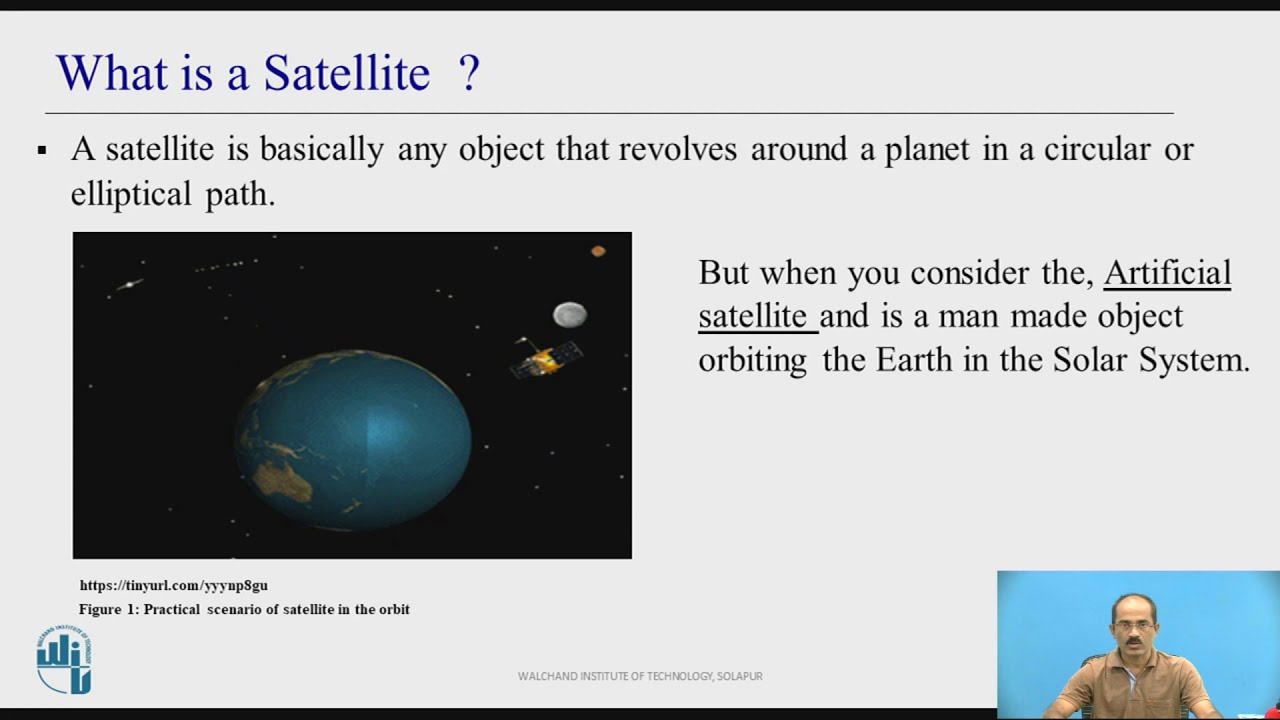 What is a Satellite ?

▪ A satellite is basically any object that revolves around a planet in a circular or elliptical path.

But when you consider the, Artificial satellite and is a man made object orbiting the Earth in the Solar System.

https://tinyurl.com/yyynp8gu
Figure 1: Practical scenario of satellite in the orbit

WALCHAND INSTITUTE OF TECHNOLOGY, SOLAPUR